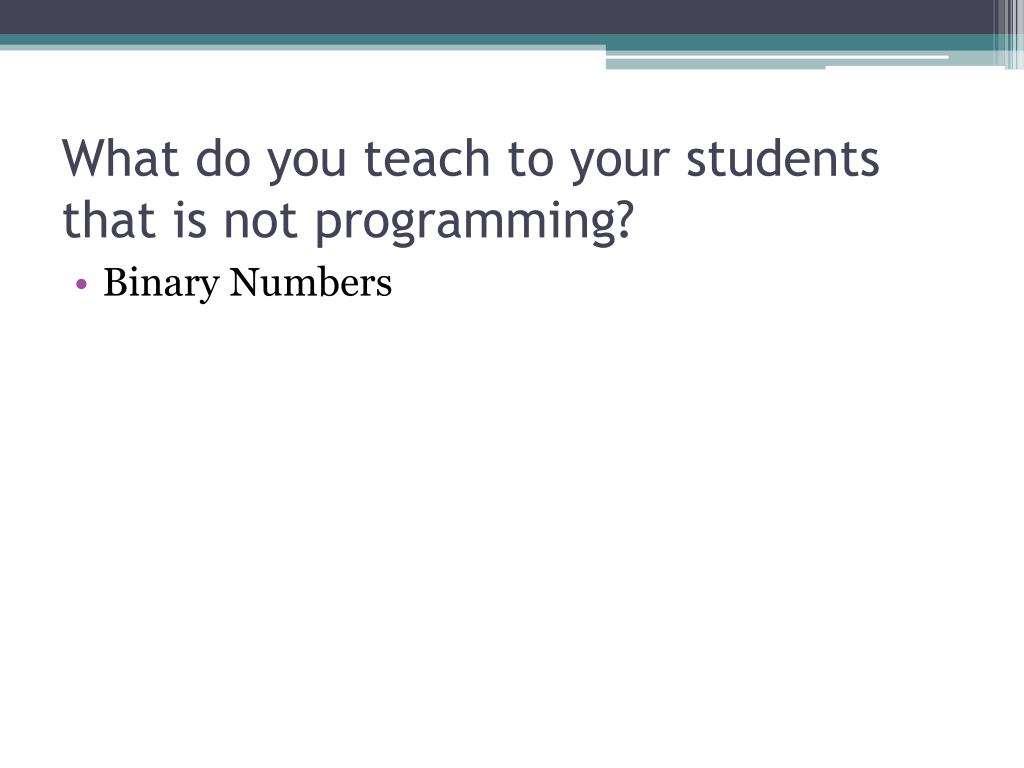 What do you teach to your students that is not programming?

• Binary Numbers